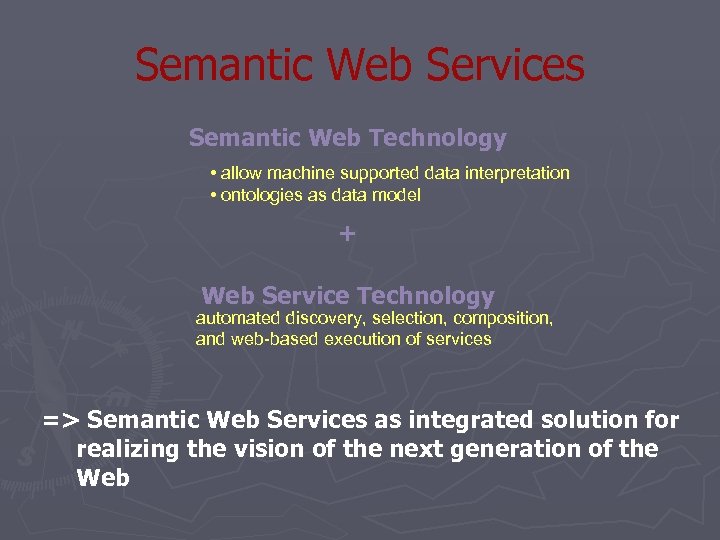 Semantic Web Services

Semantic Web Technology

• allow machine supported data interpretation
• ontologies as data model

+

Web Service Technology

automated discovery, selection, composition, and web-based execution of services

=> Semantic Web Services as integrated solution for realizing the vision of the next generation of the Web